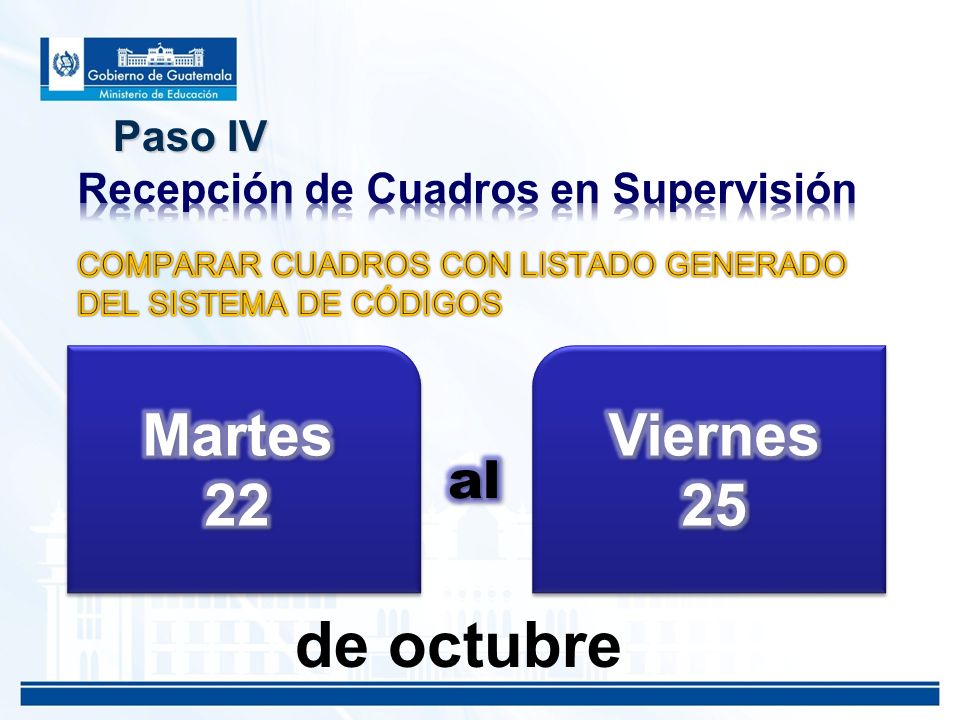 Gobierno de Guatemala
Ministerio de Educación

Paso IV
Recepción de Cuadros en Supervisión

COMPARAR CUADROS CON LISTADO GENERADO DEL SISTEMA DE CÓDIGOS

Martes
22

al

Viernes
25

de octubre